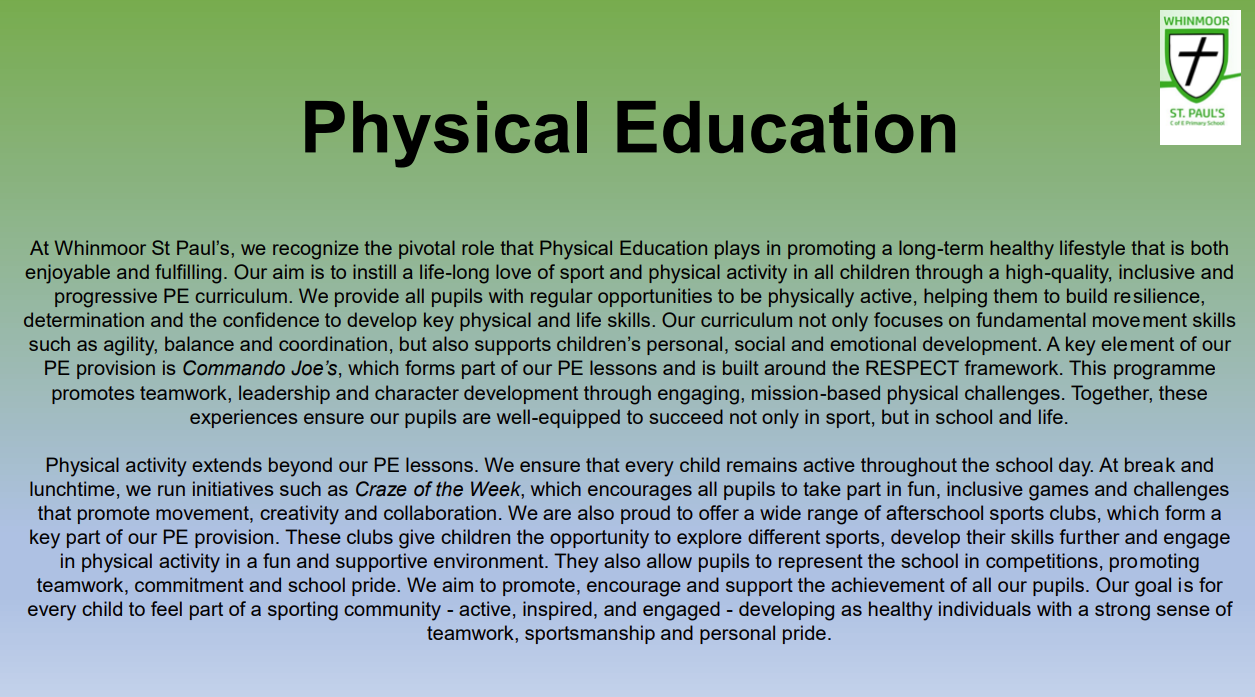 WHINMOOR
ST. PAUL'S
C of E Primary School

Physical Education

At Whinmoor St Paul's, we recognize the pivotal role that Physical Education plays in promoting a long-term healthy lifestyle that is both enjoyable and fulfilling. Our aim is to instill a life-long love of sport and physical activity in all children through a high-quality, inclusive and progressive PE curriculum. We provide all pupils with regular opportunities to be physically active, helping them to build resilience, determination and the confidence to develop key physical and life skills. Our curriculum not only focuses on fundamental movement skills such as agility, balance and coordination, but also supports children's personal, social and emotional development. A key element of our PE provision is Commando Joe's, which forms part of our PE lessons and is built around the RESPECT framework. This programme promotes teamwork, leadership and character development through engaging, mission-based physical challenges. Together, these experiences ensure our pupils are well-equipped to succeed not only in sport, but in school and life.

Physical activity extends beyond our PE lessons. We ensure that every child remains active throughout the school day. At break and lunchtime, we run initiatives such as Craze of the Week, which encourages all pupils to take part in fun, inclusive games and challenges that promote movement, creativity and collaboration. We are also proud to offer a wide range of afterschool sports clubs, which form a key part of our PE provision. These clubs give children the opportunity to explore different sports, develop their skills further and engage in physical activity in a fun and supportive environment. They also allow pupils to represent the school in competitions, promoting teamwork, commitment and school pride. We aim to promote, encourage and support the achievement of all our pupils. Our goal is for every child to feel part of a sporting community - active, inspired, and engaged - developing as healthy individuals with a strong sense of teamwork, sportsmanship and personal pride.